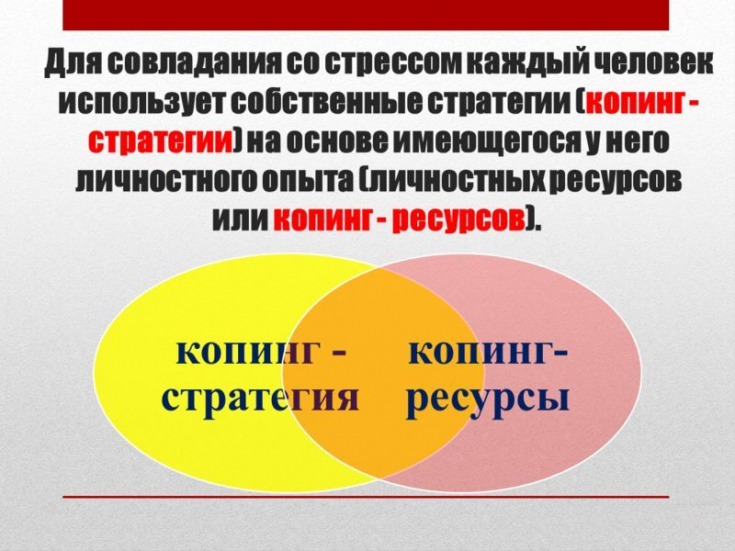 Для совладания со стрессом каждый человек использует собственные стратегии (копинг - стратегии) на основе имеющегося у него личностного опыта (личностных ресурсов или копинг - ресурсов).

копинг - стратегия

копинг- ресурсы